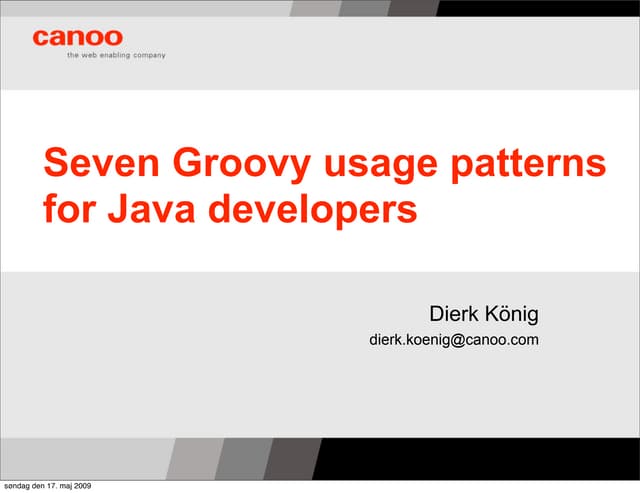 canoo
the web enabling company

Seven Groovy usage patterns for Java developers

Dierk König
dierk.koenig@canoo.com

søndag den 17. maj 2009